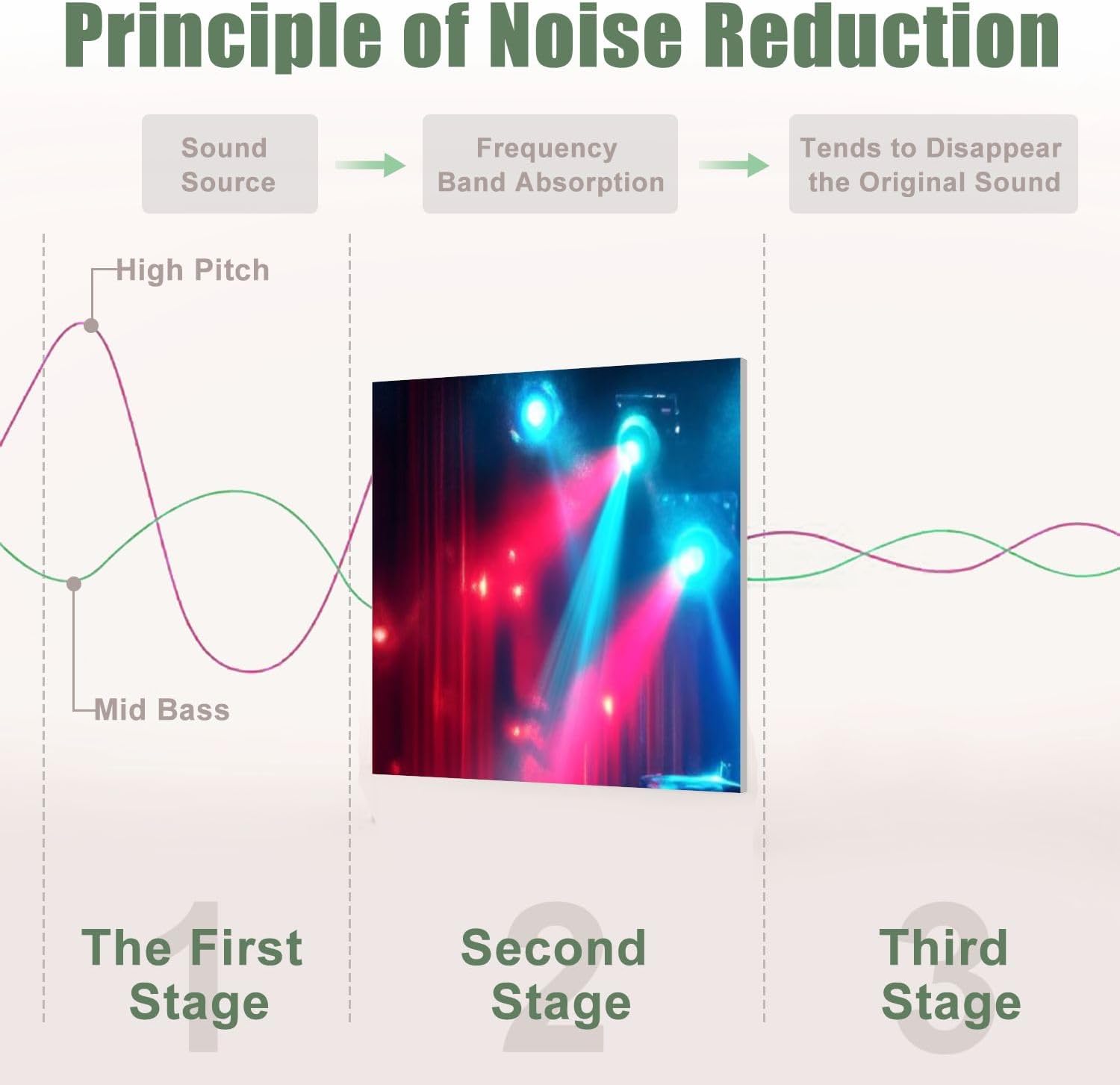 Principle of Noise Reduction

Sound Source

Frequency Band Absorption

Tends to Disappear the Original Sound

High Pitch

Mid Bass

1
The First Stage

2
Second Stage

3
Third Stage